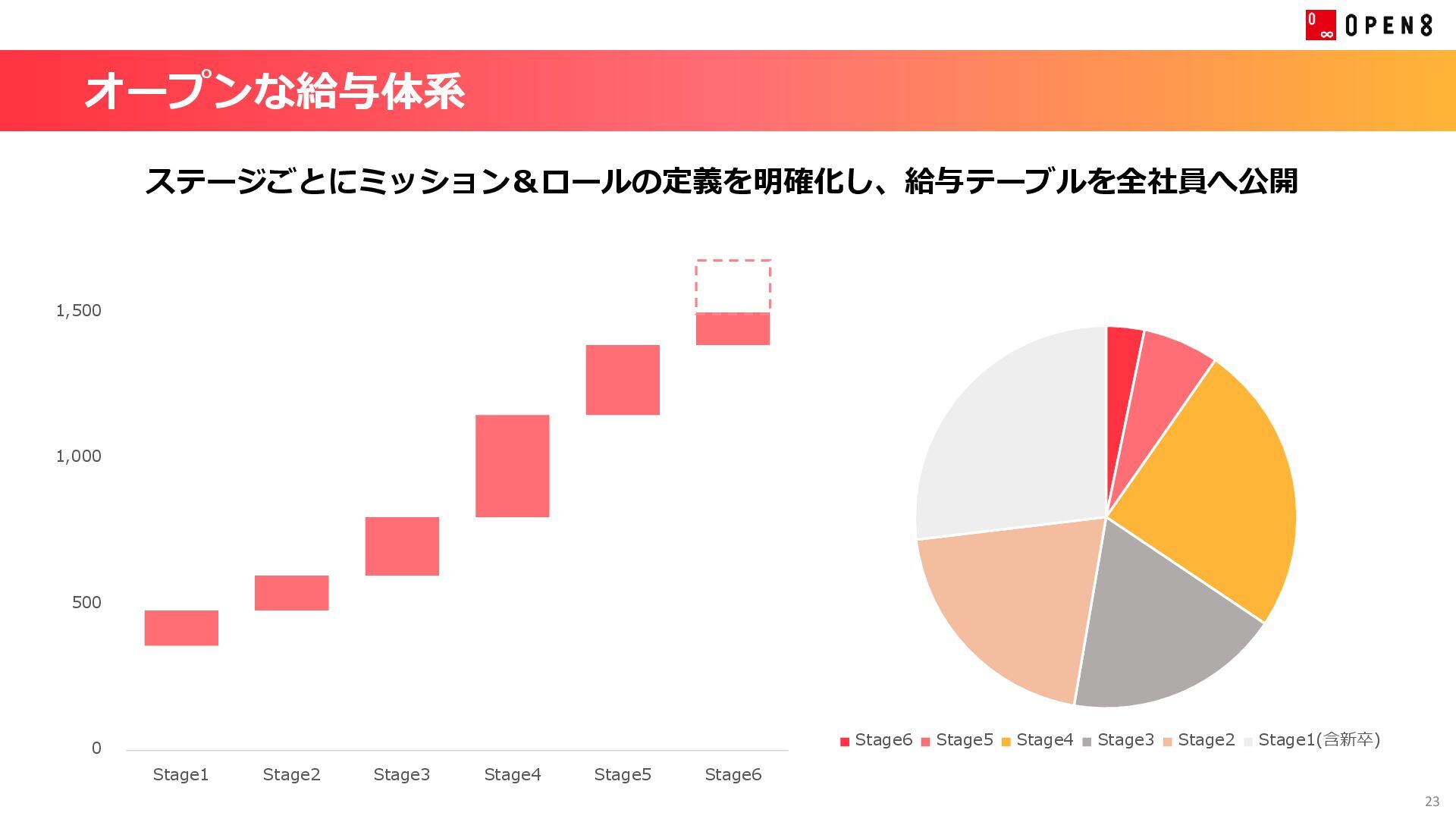 OPEN8

オープンな給与体系

ステージごとにミッション＆ロールの定義を明確化し、給与テーブルを全社員へ公開

1,500
1,000
500
0
Stage1 Stage2 Stage3 Stage4 Stage5 Stage6

Stage6 Stage5 Stage4 Stage3 Stage2 Stage1(含新卒)

23